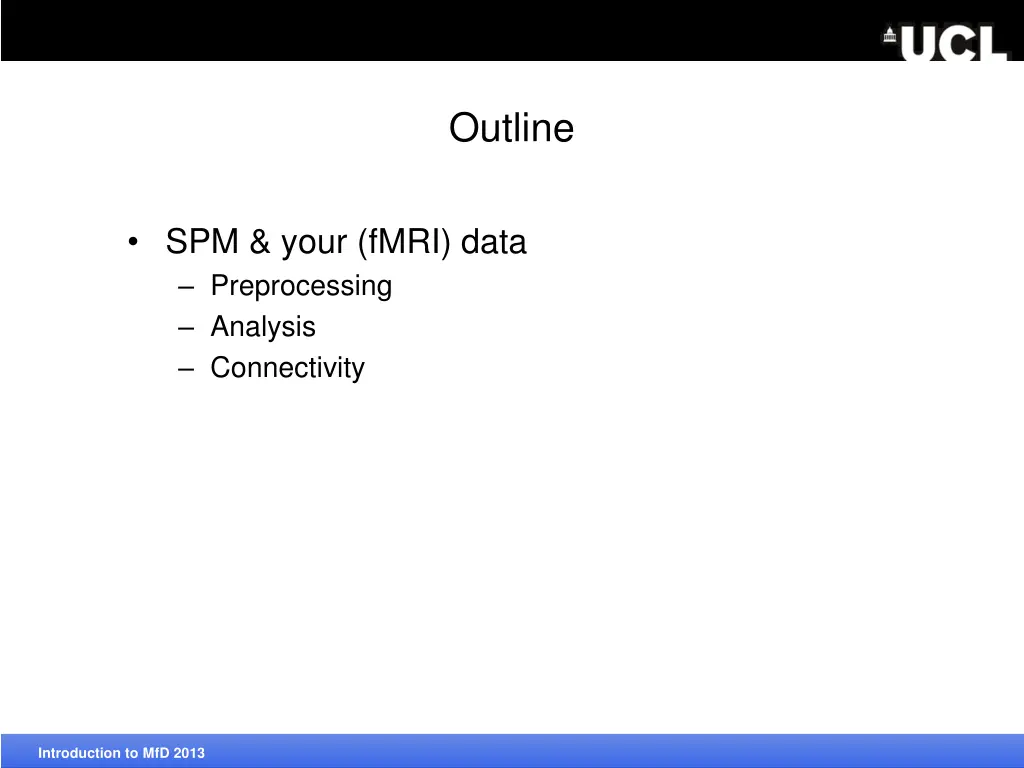 UCL

Outline

• SPM & your (fMRI) data
– Preprocessing
– Analysis
– Connectivity

Introduction to MfD 2013